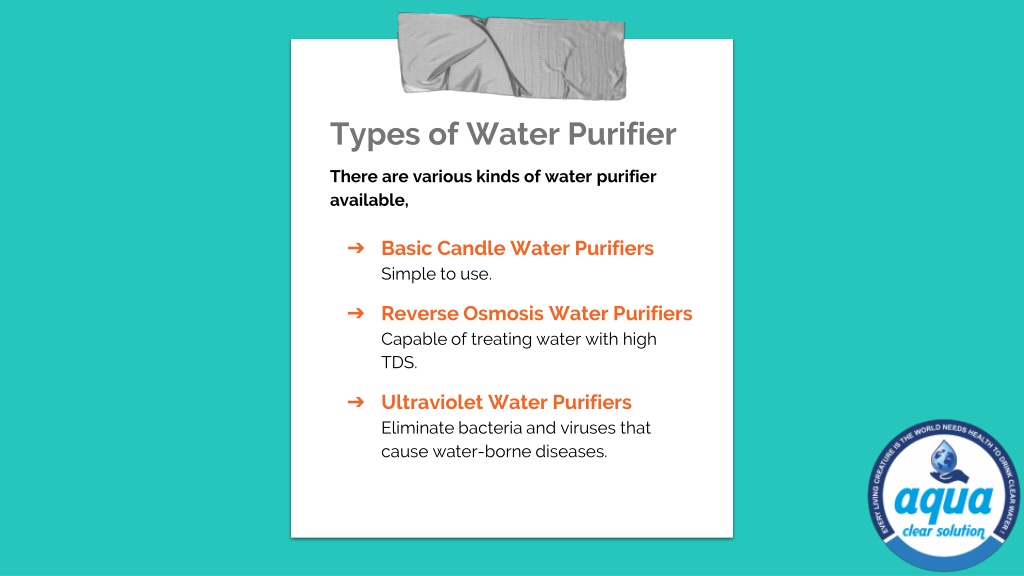 Types of Water Purifier

There are various kinds of water purifier available,

➔ Basic Candle Water Purifiers
Simple to use.

➔ Reverse Osmosis Water Purifiers
Capable of treating water with high TDS.

➔ Ultraviolet Water Purifiers
Eliminate bacteria and viruses that cause water-borne diseases.

EVERY LIVING CREATURE IS THE WORLD NEEDS HEALTH TO DRINK CLEAR WATER
aqua
clear solution